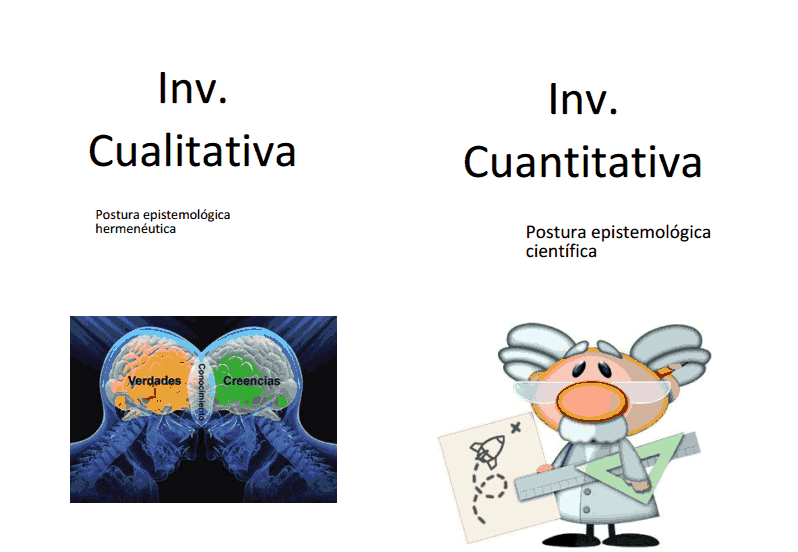 Inv. Cualitativa

Postura epistemológica hermenéutica

Verdades
Conocimiento
Creencias

Inv. Cuantitativa

Postura epistemológica científica